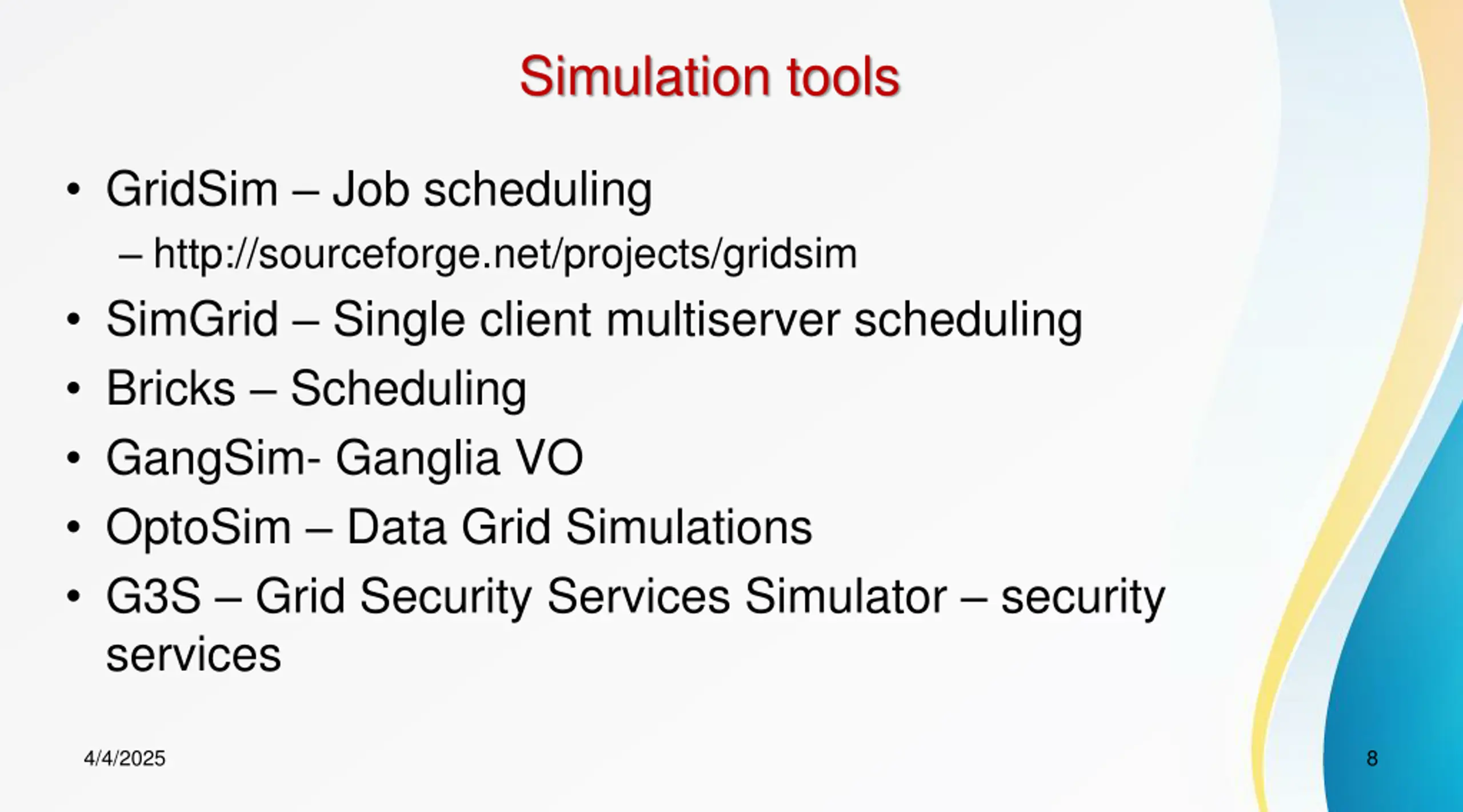 Simulation tools

• GridSim – Job scheduling
  – http://sourceforge.net/projects/gridsim
• SimGrid – Single client multiserver scheduling
• Bricks – Scheduling
• GangSim- Ganglia VO
• OptoSim – Data Grid Simulations
• G3S – Grid Security Services Simulator – security services

4/4/2025

8